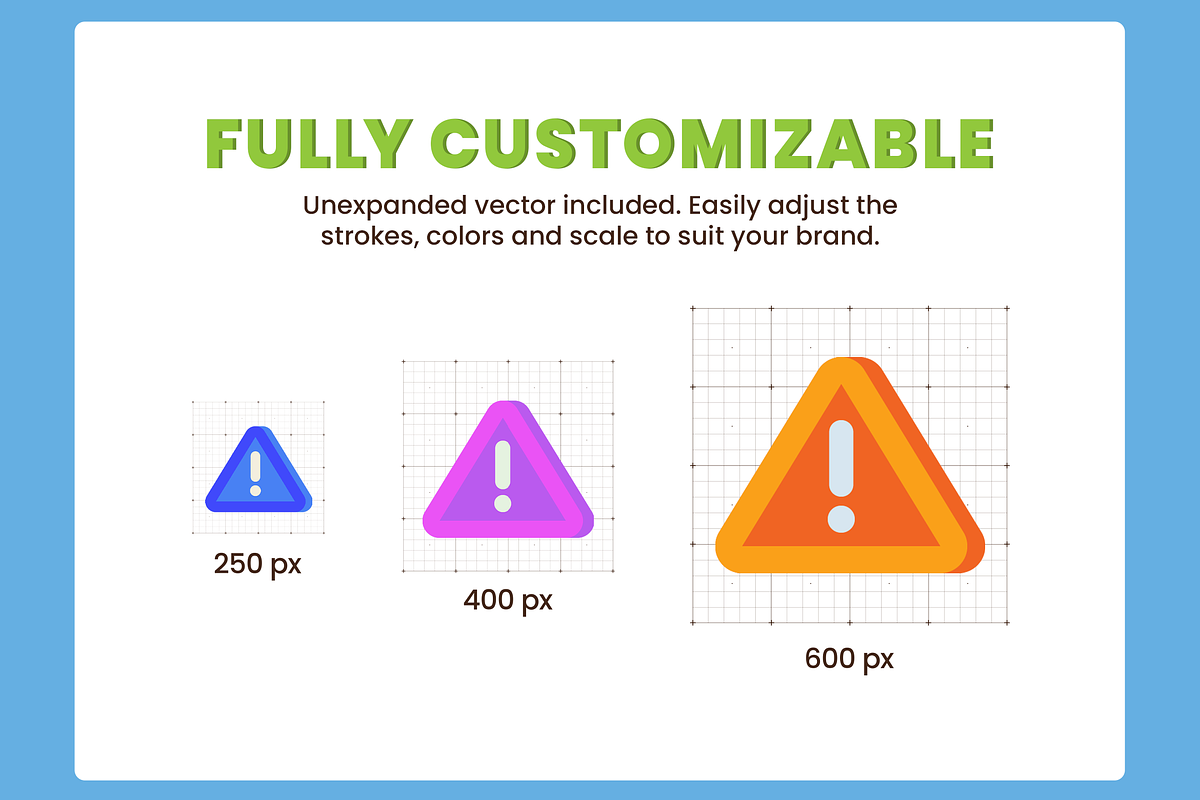 FULLY CUSTOMIZABLE

Unexpanded vector included. Easily adjust the strokes, colors and scale to suit your brand.

250 px

400 px

600 px